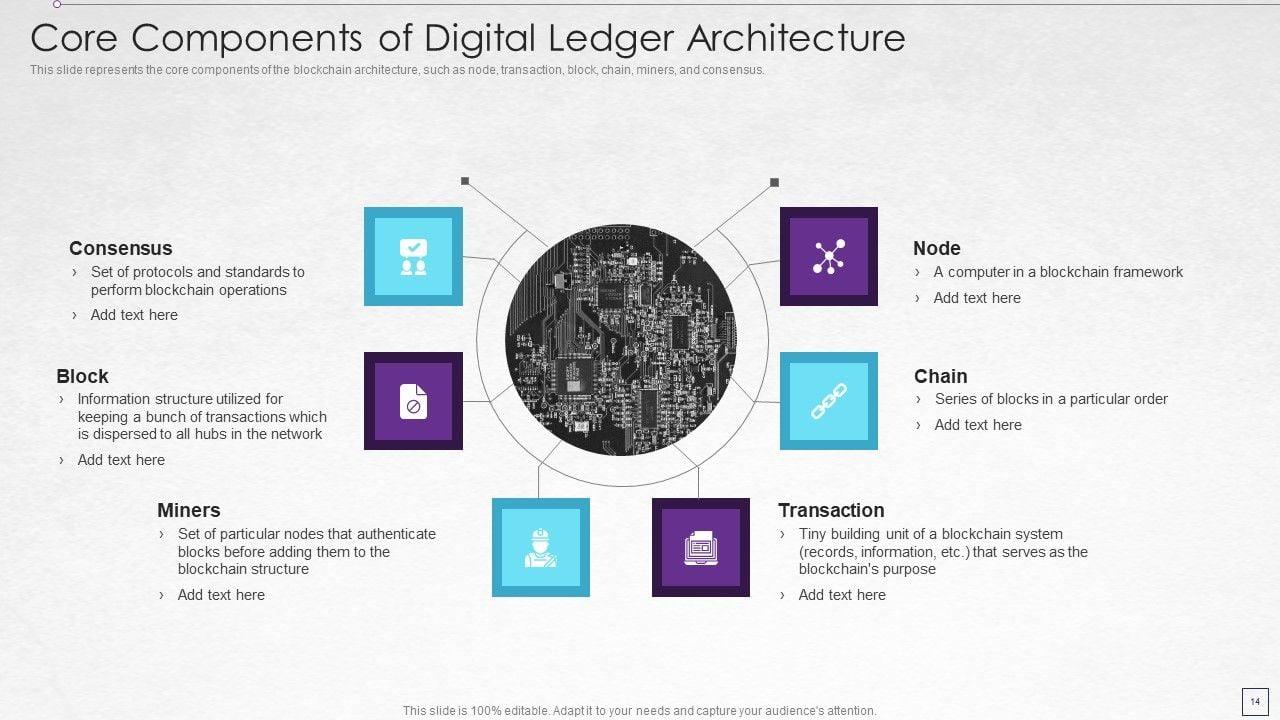 Core Components of Digital Ledger Architecture

This slide represents the core components of the blockchain architecture, such as node, transaction, block, chain, miners, and consensus.

Consensus
› Set of protocols and standards to perform blockchain operations
› Add text here

Block
› Information structure utilized for keeping a bunch of transactions which is dispersed to all hubs in the network
› Add text here

Miners
› Set of particular nodes that authenticate blocks before adding them to the blockchain structure
› Add text here

Node
› A computer in a blockchain framework
› Add text here

Chain
› Series of blocks in a particular order
› Add text here

Transaction
› Tiny building unit of a blockchain system (records, information, etc.) that serves as the blockchain's purpose
› Add text here

This slide is 100% editable. Adapt it to your needs and capture your audience's attention.

14